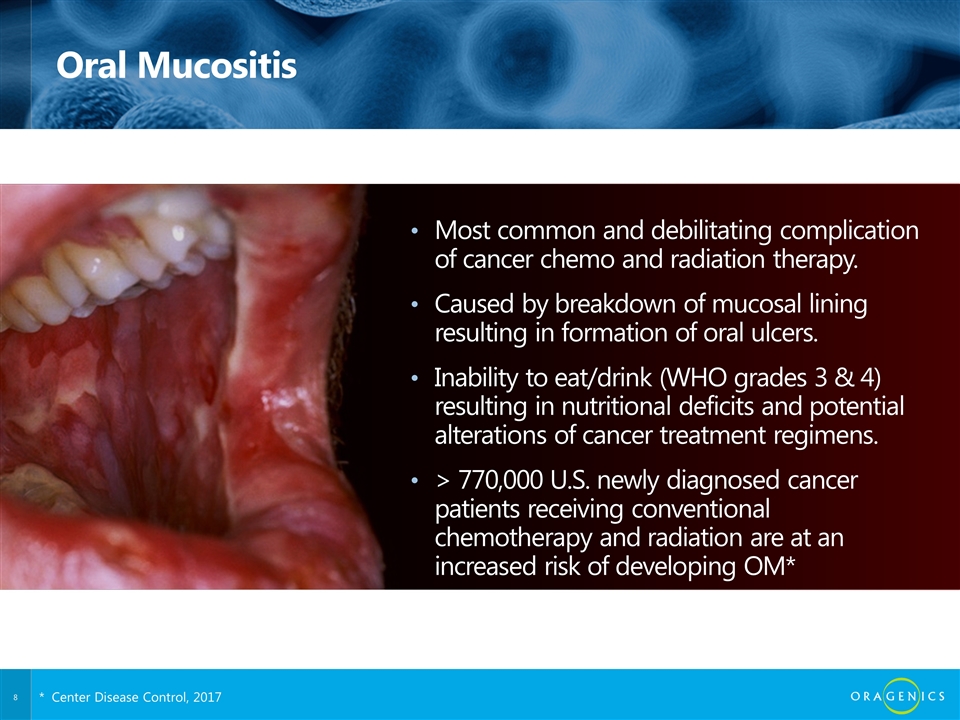 Oral Mucositis

• Most common and debilitating complication of cancer chemo and radiation therapy.

• Caused by breakdown of mucosal lining resulting in formation of oral ulcers.

• Inability to eat/drink (WHO grades 3 & 4) resulting in nutritional deficits and potential alterations of cancer treatment regimens.

• > 770,000 U.S. newly diagnosed cancer patients receiving conventional chemotherapy and radiation are at an increased risk of developing OM*

8

* Center Disease Control, 2017

ORAGENICS